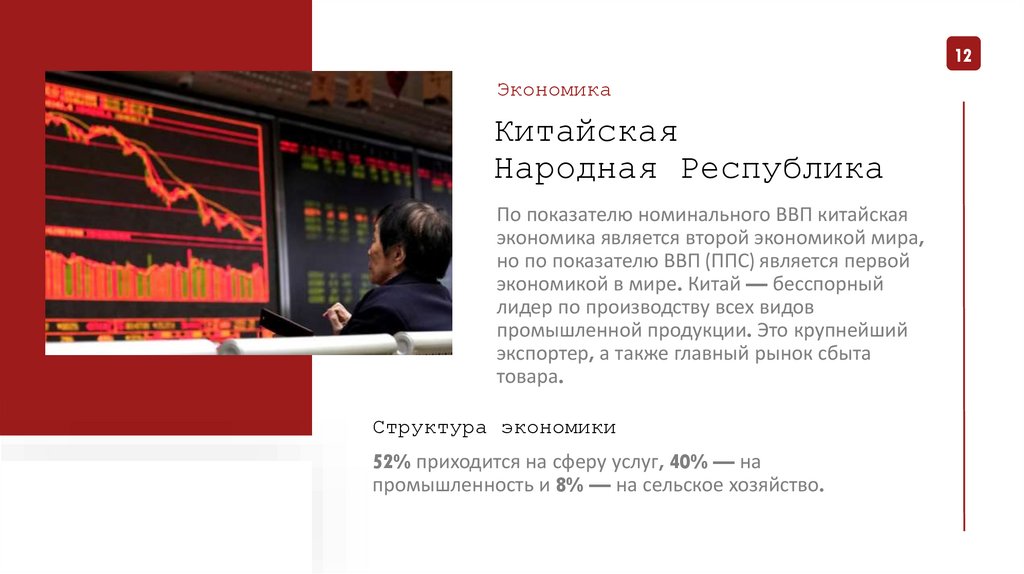 12

Экономика

Китайская Народная Республика

По показателю номинального ВВП китайская экономика является второй экономикой мира, но по показателю ВВП (ППС) является первой экономикой в мире. Китай — бесспорный лидер по производству всех видов промышленной продукции. Это крупнейший экспортер, а также главный рынок сбыта товара.

Структура экономики

52% приходится на сферу услуг, 40% — на промышленность и 8% — на сельское хозяйство.